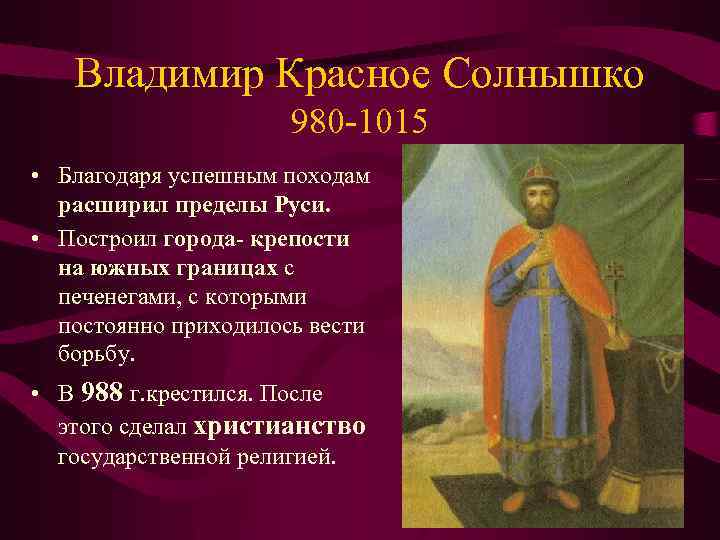 Владимир Красное Солнышко
980-1015

• Благодаря успешным походам расширил пределы Руси.
• Построил города- крепости на южных границах с печенегами, с которыми постоянно приходилось вести борьбу.
• В 988 г.крестился. После этого сделал христианство государственной религией.